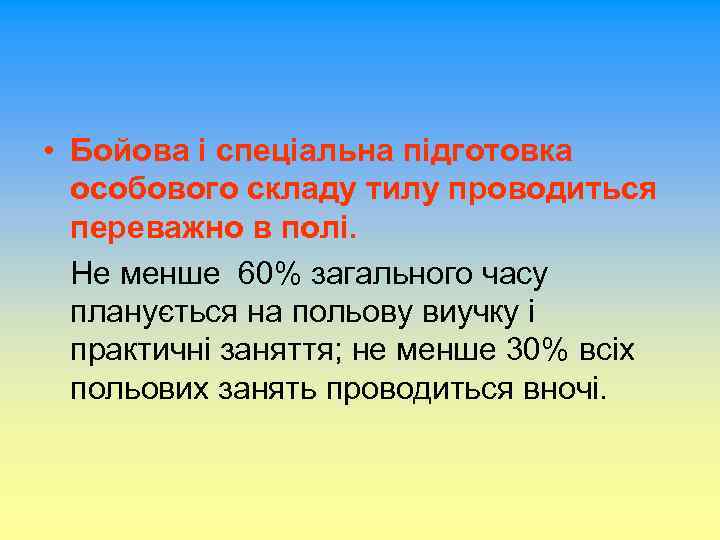 • Бойова і спеціальна підготовка особового складу тилу проводиться переважно в полі.

Не менше 60% загального часу планується на польову виучку і практичні заняття; не менше 30% всіх польових занять проводиться вночі.